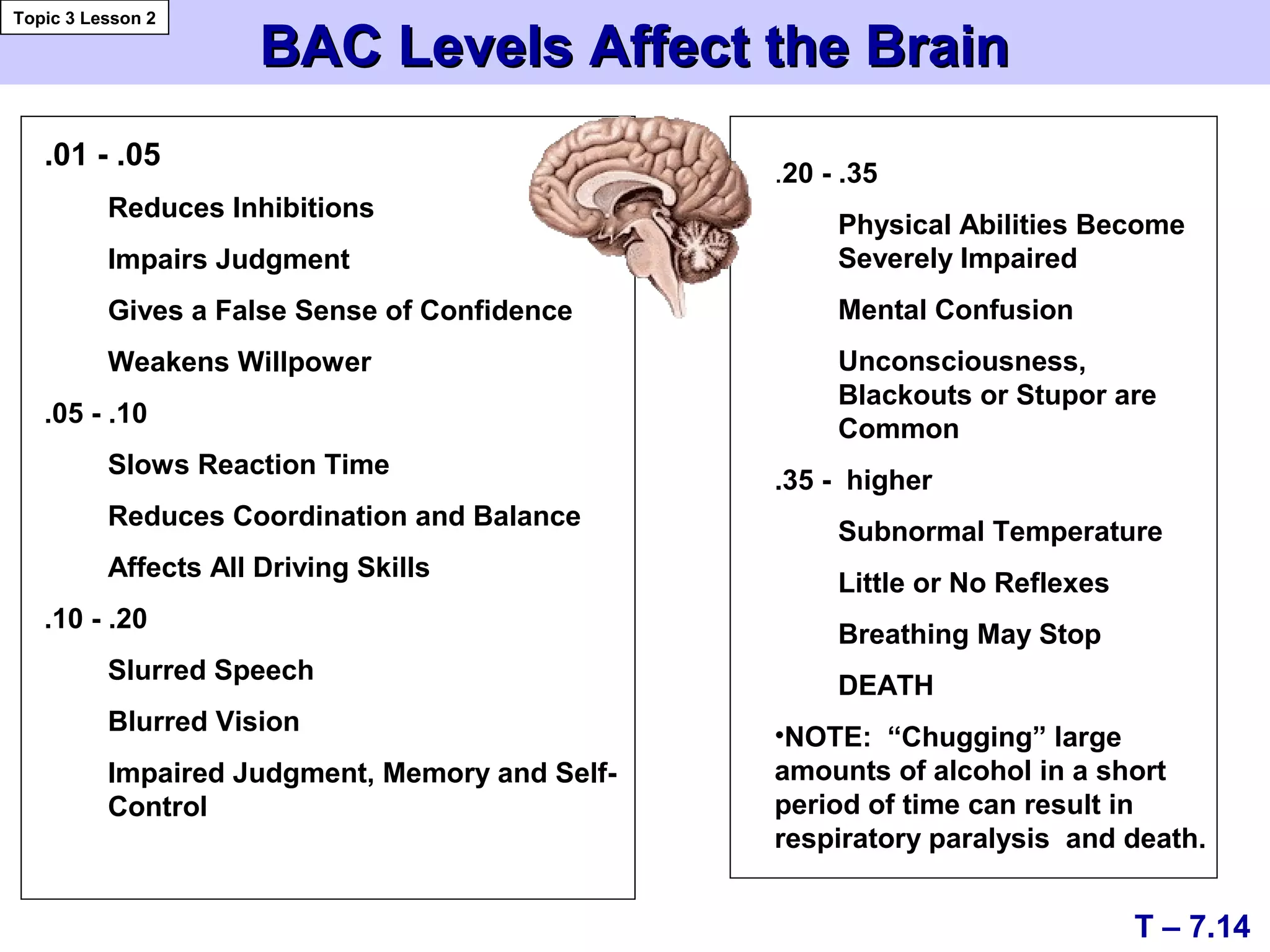 Topic 3 Lesson 2

BAC Levels Affect the Brain

.01 - .05

Reduces Inhibitions

Impairs Judgment

Gives a False Sense of Confidence

Weakens Willpower

.05 - .10

Slows Reaction Time

Reduces Coordination and Balance

Affects All Driving Skills

.10 - .20

Slurred Speech

Blurred Vision

Impaired Judgment, Memory and Self-Control

.20 - .35

Physical Abilities Become Severely Impaired

Mental Confusion

Unconsciousness, Blackouts or Stupor are Common

.35 - higher

Subnormal Temperature

Little or No Reflexes

Breathing May Stop

DEATH

•NOTE: “Chugging” large amounts of alcohol in a short period of time can result in respiratory paralysis and death.

T – 7.14